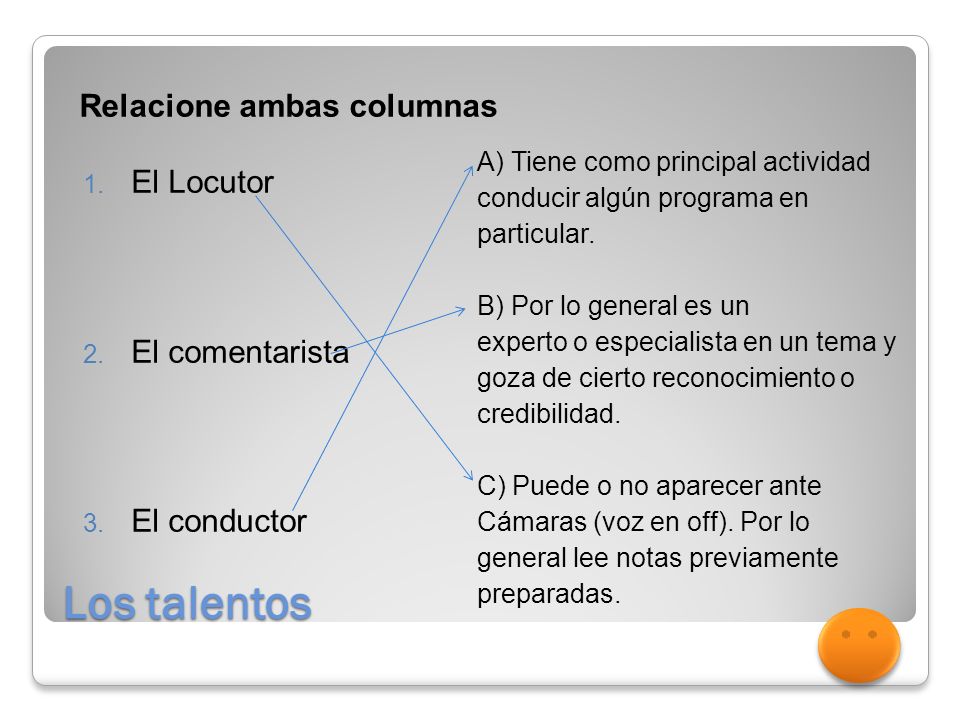 Relacione ambas columnas

1. El Locutor

2. El comentarista

3. El conductor

A) Tiene como principal actividad conducir algún programa en particular.

B) Por lo general es un experto o especialista en un tema y goza de cierto reconocimiento o credibilidad.

C) Puede o no aparecer ante Cámaras (voz en off). Por lo general lee notas previamente preparadas.

Los talentos